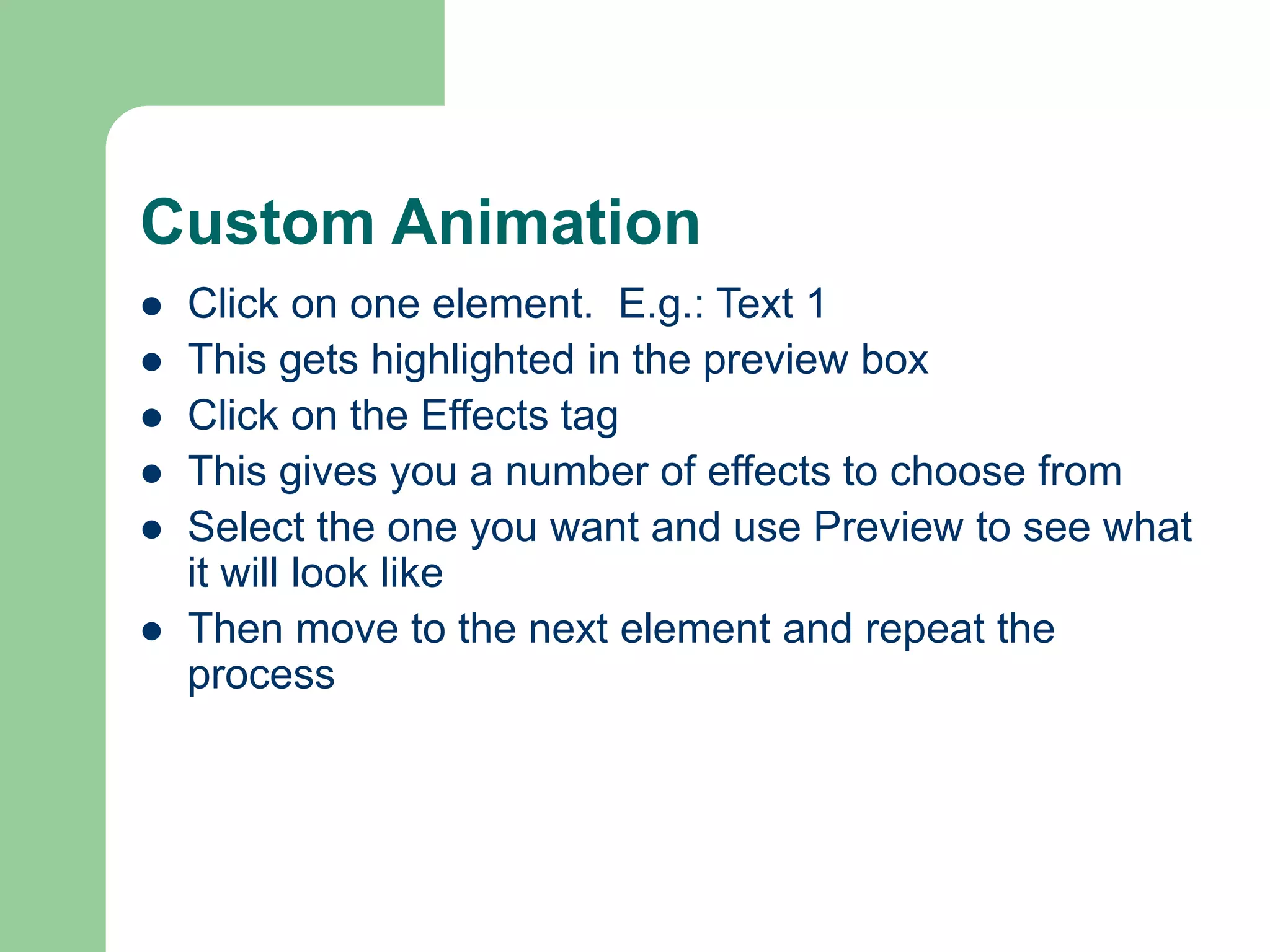 Custom Animation

- Click on one element.  E.g.: Text 1
- This gets highlighted in the preview box
- Click on the Effects tag
- This gives you a number of effects to choose from
- Select the one you want and use Preview to see what it will look like
- Then move to the next element and repeat the process